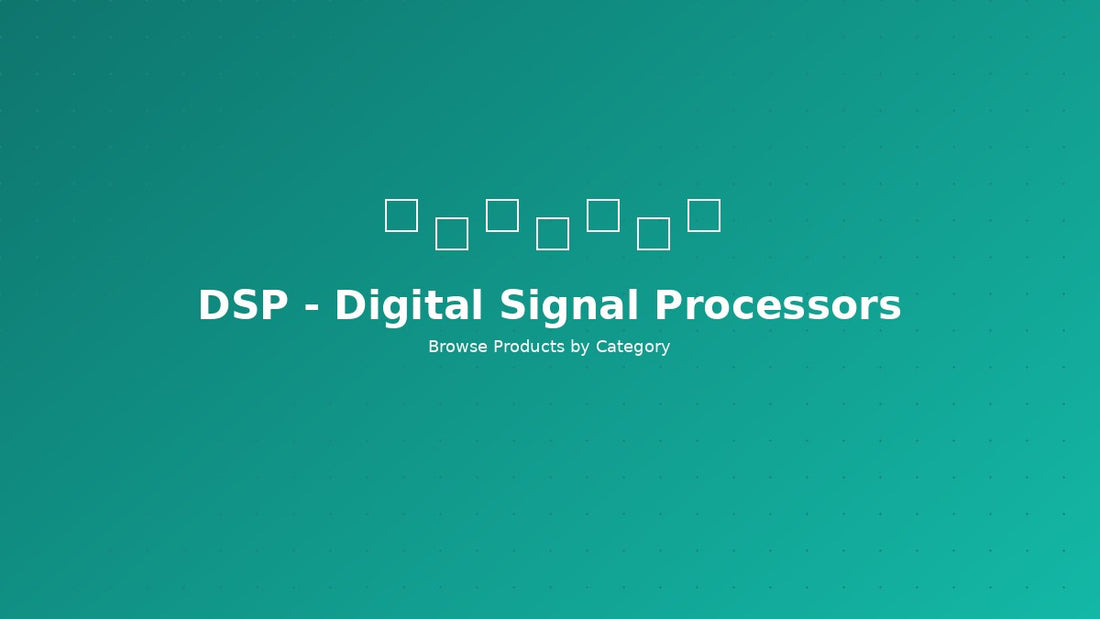 DSP - Digital Signal Processors

Browse Products by Category